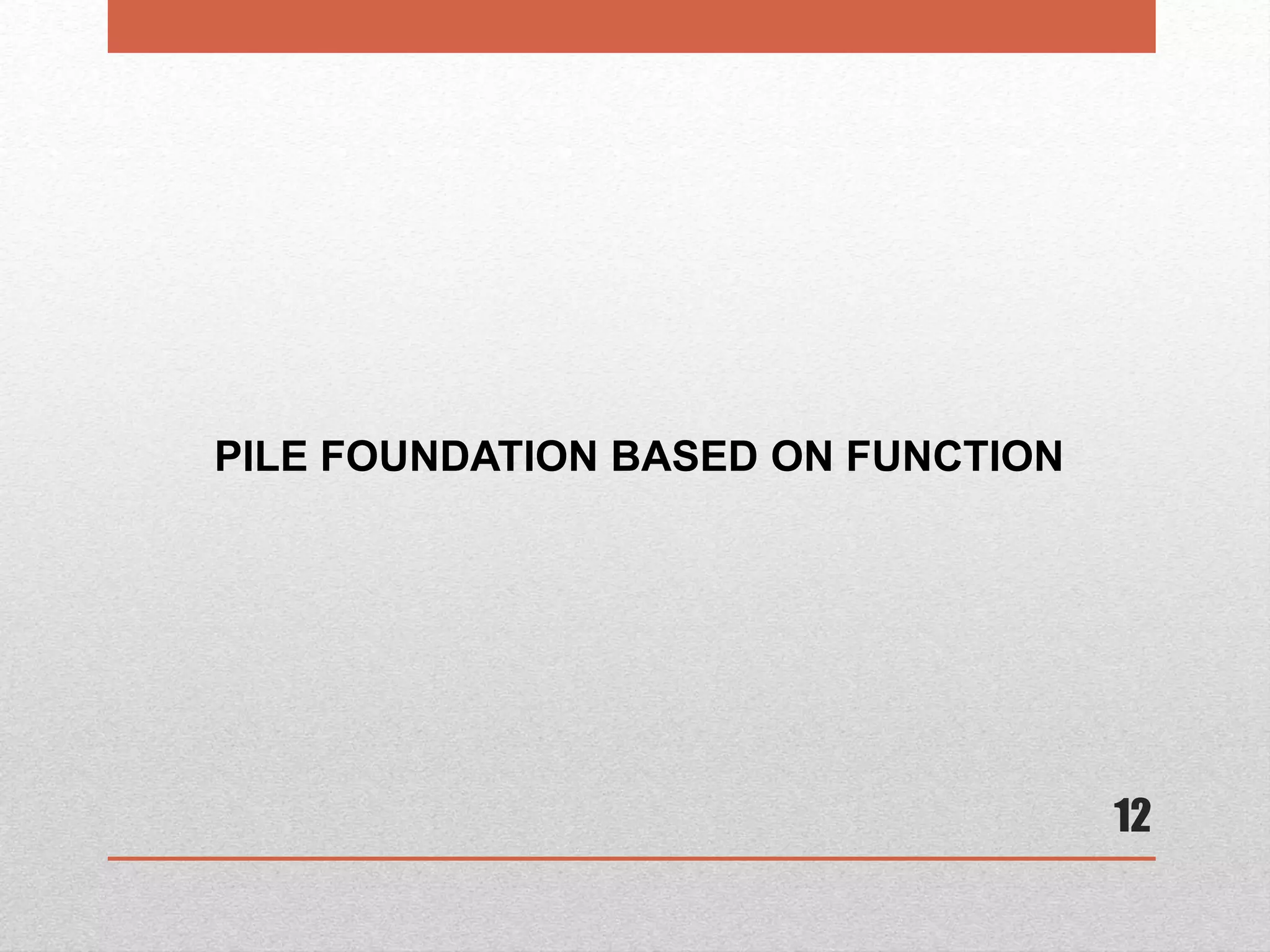 PILE FOUNDATION BASED ON FUNCTION

12